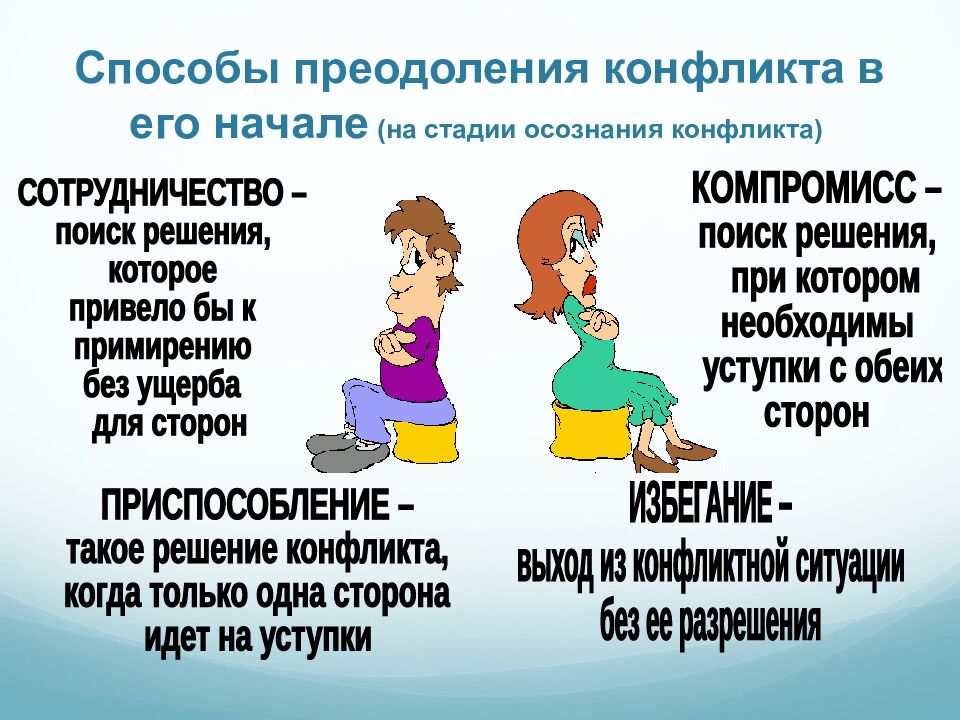 Способы преодоления конфликта в его начале (на стадии осознания конфликта)

СОТРУДНИЧЕСТВО – поиск решения, которое привело бы к примирению без ущерба для сторон

КОМПРОМИСС – поиск решения, при котором необходимы уступки с обеих сторон

ПРИСПОСОБЛЕНИЕ – такое решение конфликта, когда только одна сторона идет на уступки

ИЗБЕГАНИЕ – выход из конфликтной ситуации без ее разрешения